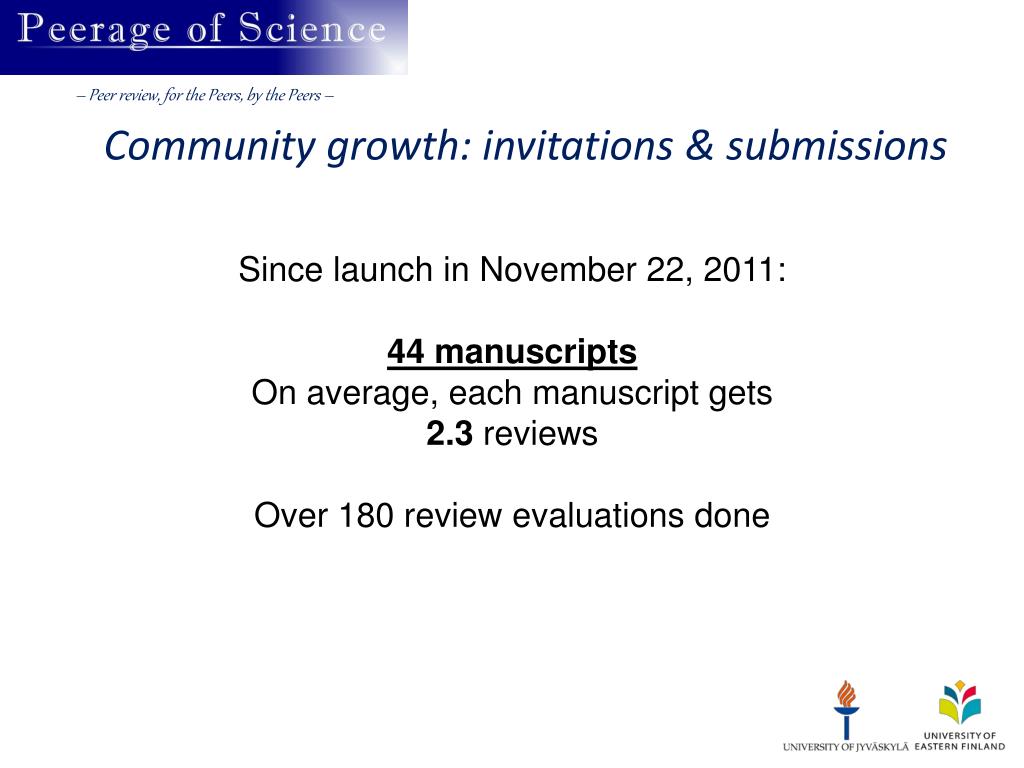 Peerage of Science

– Peer review, for the Peers, by the Peers –

Community growth: invitations & submissions

Since launch in November 22, 2011:

44 manuscripts
On average, each manuscript gets
2.3 reviews

Over 180 review evaluations done

UNIVERSITY OF JYVÄSKYLÄ

UNIVERSITY OF EASTERN FINLAND